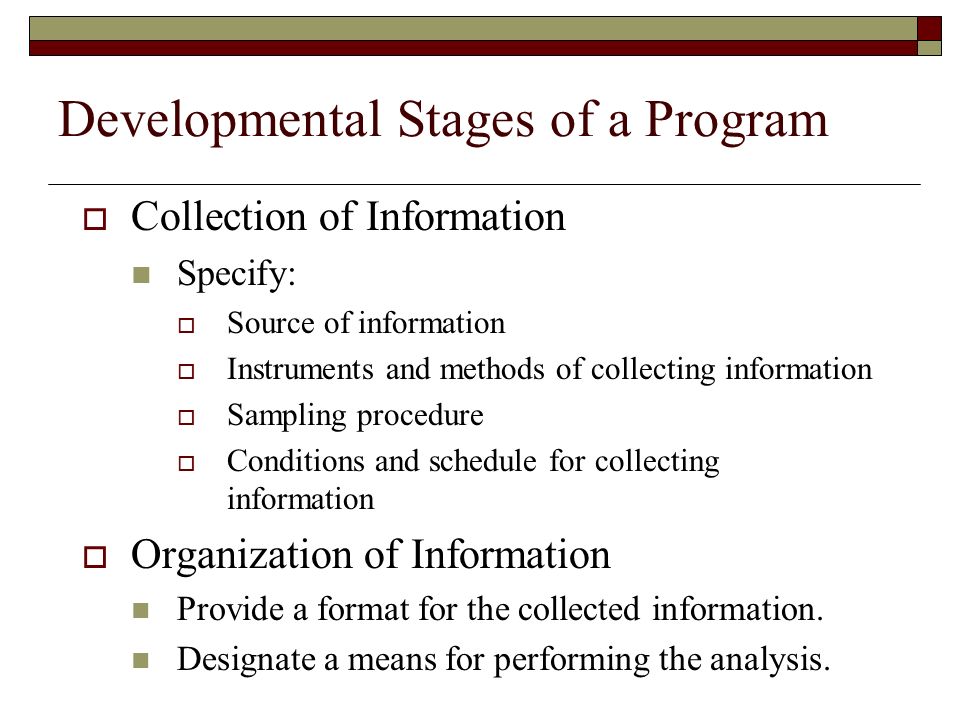 Developmental Stages of a Program

Collection of Information

Specify:

Source of information

Instruments and methods of collecting information

Sampling procedure

Conditions and schedule for collecting information

Organization of Information

Provide a format for the collected information.

Designate a means for performing the analysis.